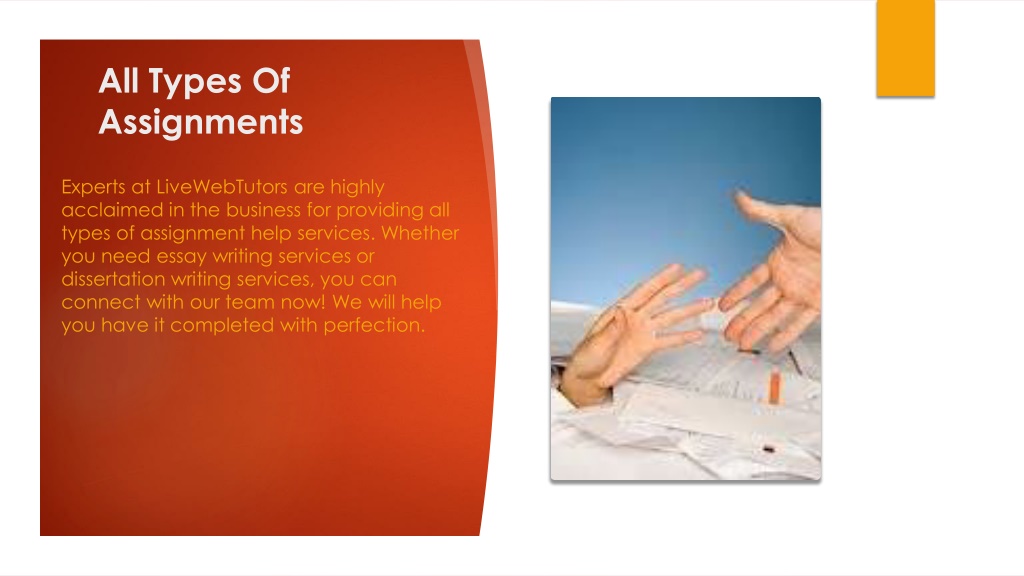 All Types Of Assignments

Experts at LiveWebTutors are highly acclaimed in the business for providing all types of assignment help services. Whether you need essay writing services or dissertation writing services, you can connect with our team now! We will help you have it completed with perfection.